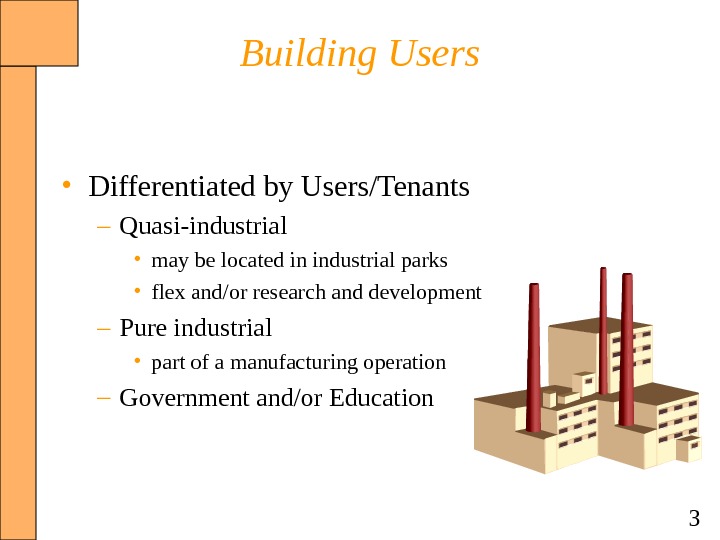 Building Users

• Differentiated by Users/Tenants
– Quasi-industrial
• may be located in industrial parks
• flex and/or research and development
– Pure industrial
• part of a manufacturing operation
– Government and/or Education

3